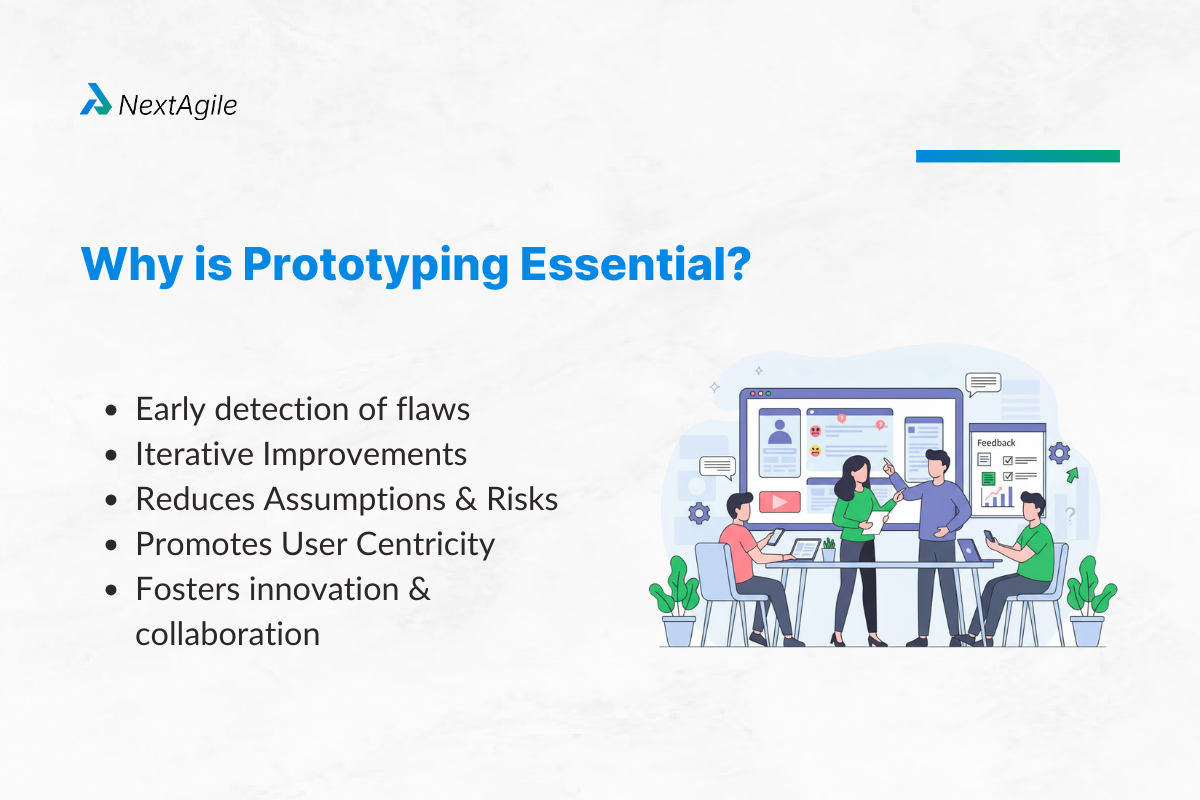 NextAgile

Why is Prototyping Essential?

- Early detection of flaws
- Iterative Improvements
- Reduces Assumptions & Risks
- Promotes User Centricity
- Fosters innovation & collaboration

Feedback